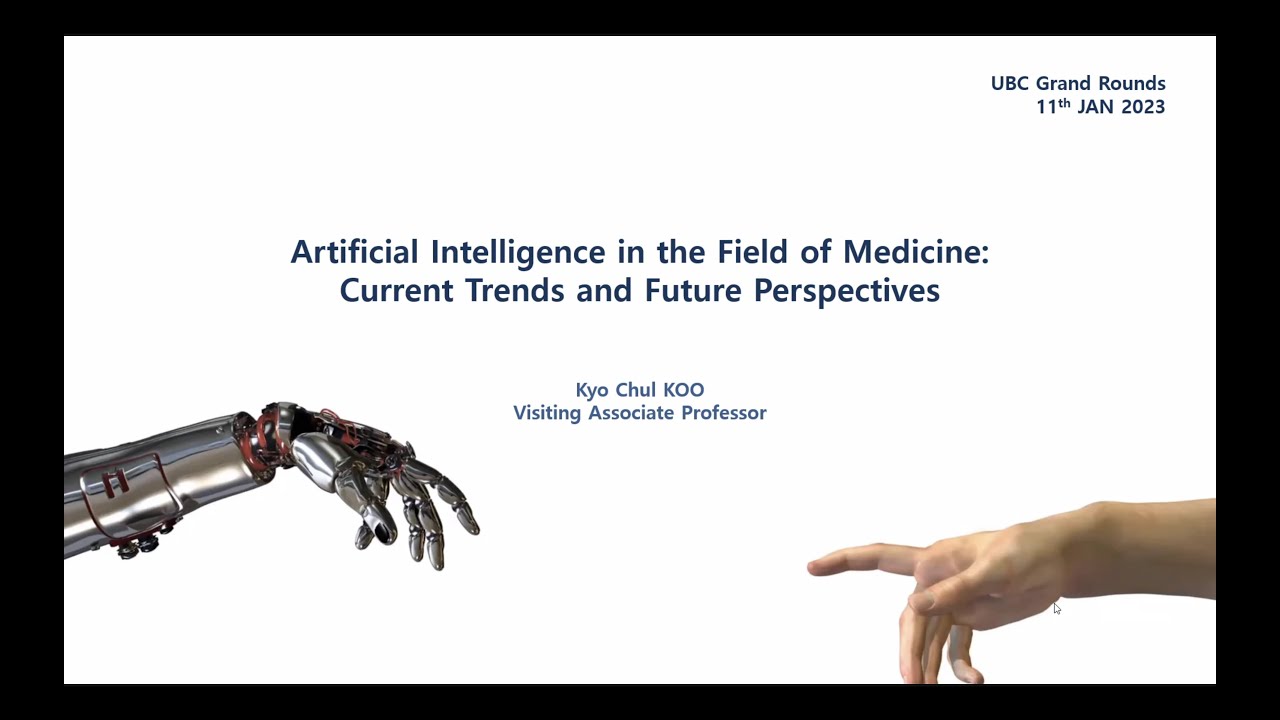 UBC Grand Rounds
11$^{th}$ JAN 2023

Artificial Intelligence in the Field of Medicine:
Current Trends and Future Perspectives

Kyo Chul KOO
Visiting Associate Professor